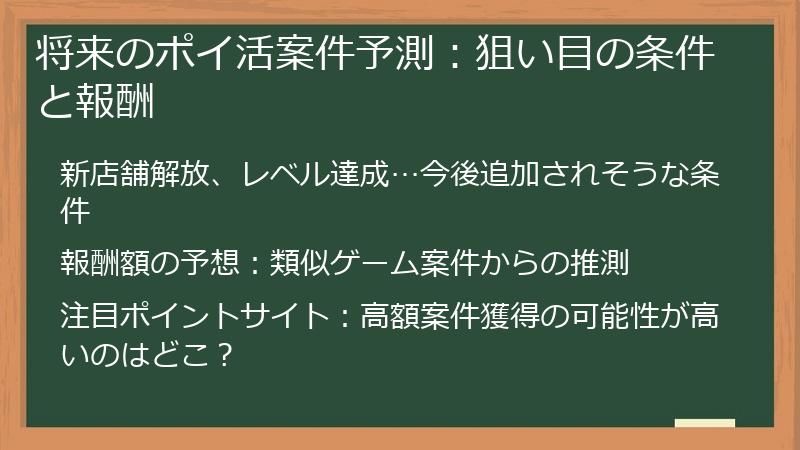 将来のポイ活案件予測：狙い目の条件と報酬

新店舗解放、レベル達成…今後追加されそうな条件

報酬額の予想：類似ゲーム案件からの推測

注目ポイントサイト：高額案件獲得の可能性が高いのはどこ？